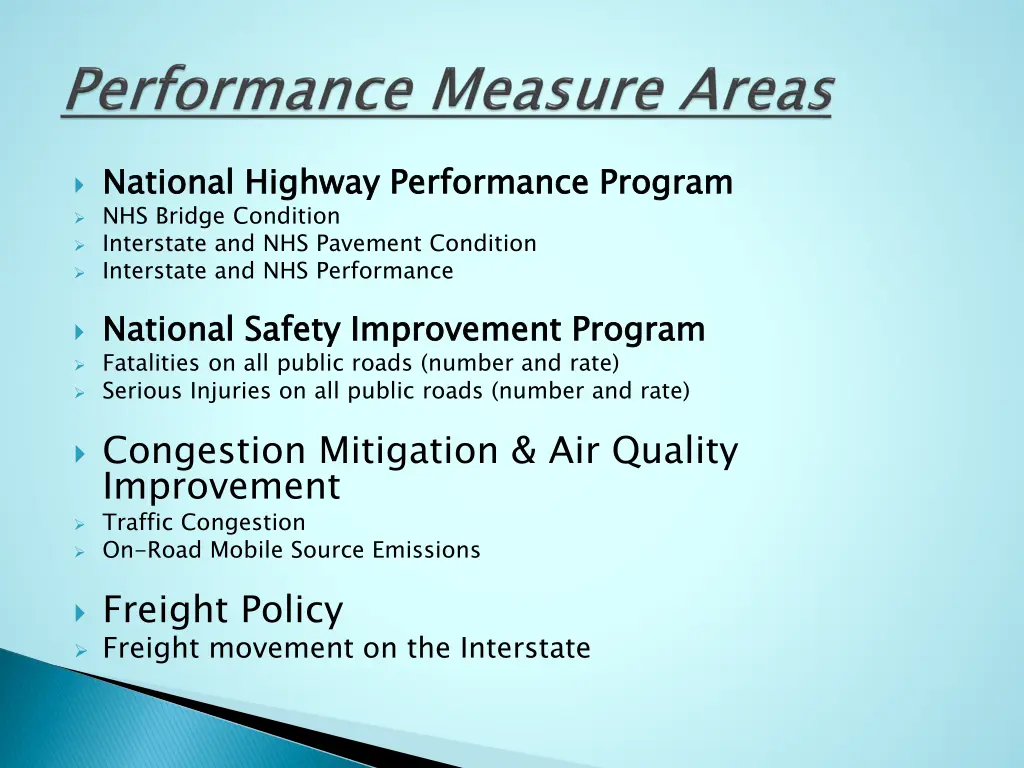 Performance Measure Areas

National Highway Performance Program
NHS Bridge Condition
Interstate and NHS Pavement Condition
Interstate and NHS Performance

National Safety Improvement Program
Fatalities on all public roads (number and rate)
Serious Injuries on all public roads (number and rate)

Congestion Mitigation & Air Quality Improvement
Traffic Congestion
On-Road Mobile Source Emissions

Freight Policy
Freight movement on the Interstate